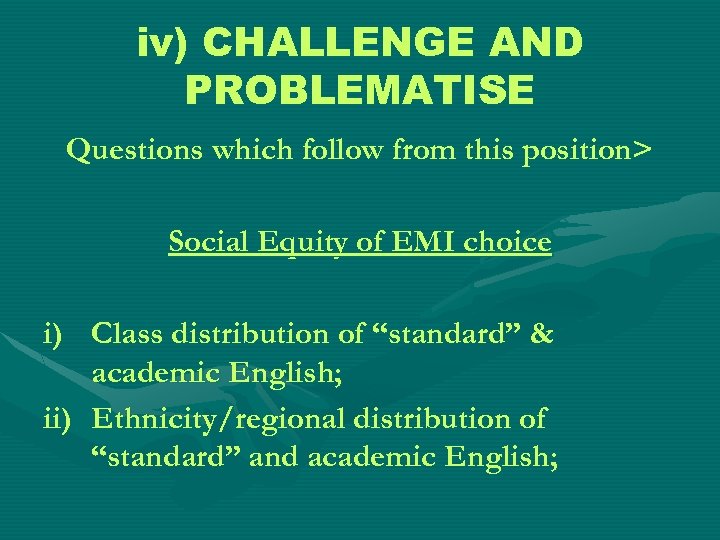 iv) CHALLENGE AND PROBLEMATISE

Questions which follow from this position>

Social Equity of EMI choice

i) Class distribution of “standard” & academic English;

ii) Ethnicity/regional distribution of “standard” and academic English;